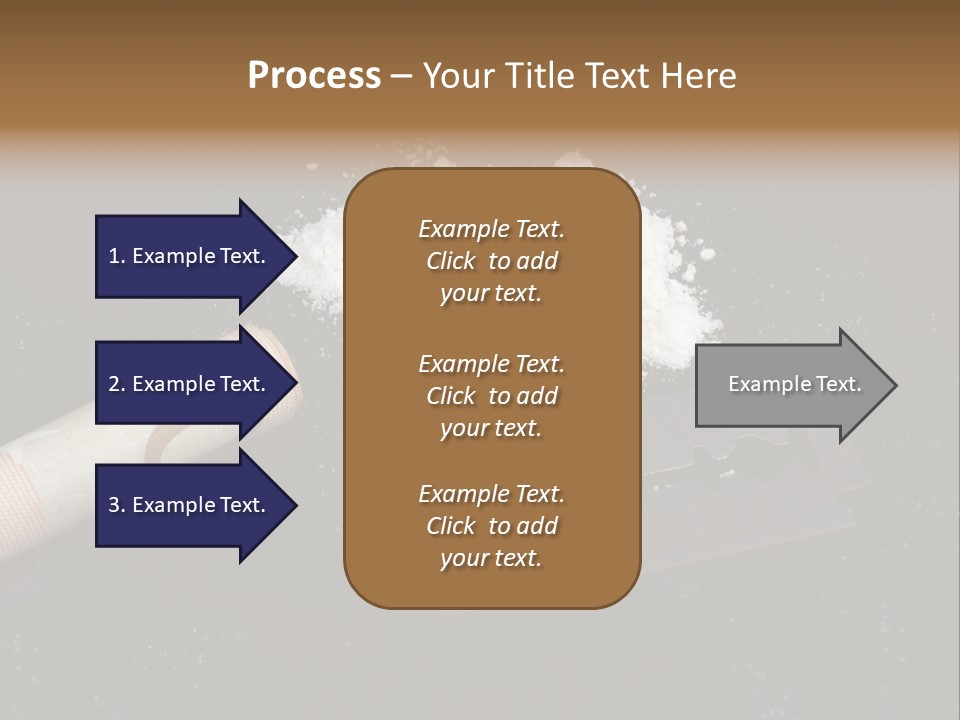 Process – Your Title Text Here

1. Example Text.

2. Example Text.

3. Example Text.

Example Text. Click to add your text.

Example Text. Click to add your text.

Example Text. Click to add your text.

Example Text.